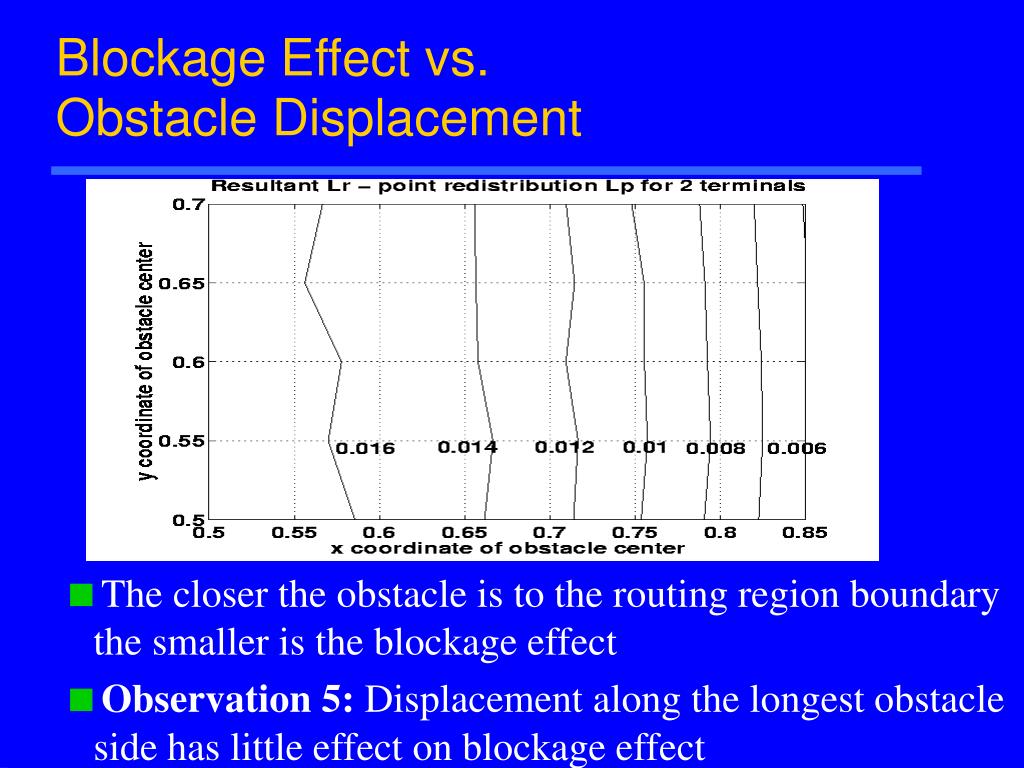 Blockage Effect vs. Obstacle Displacement

Resultant Lr – point redistribution Lp for 2 terminals

y coordinate of obstacle center

0.7
0.65
0.6
0.55
0.5

0.016 0.014 0.012 0.01 0.008 0.006

0.5 0.55 0.6 0.65 0.7 0.75 0.8 0.85

x coordinate of obstacle center

The closer the obstacle is to the routing region boundary the smaller is the blockage effect

**Observation 5:** Displacement along the longest obstacle side has little effect on blockage effect